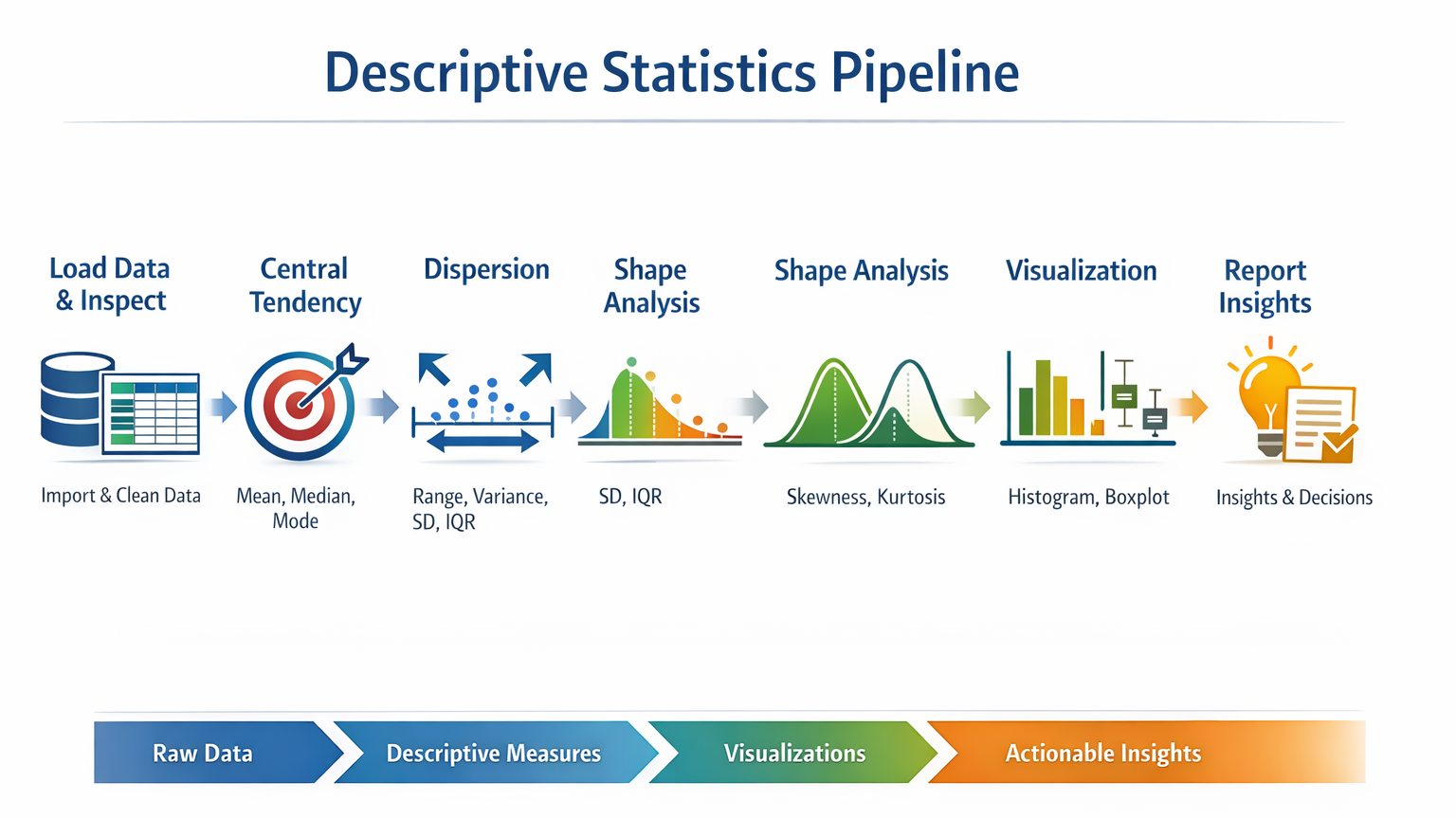 Descriptive Statistics Pipeline

Load Data & Inspect

Import & Clean Data

Central Tendency

Mean, Median, Mode

Dispersion

Range, Variance, SD, IQR

Shape Analysis

SD, IQR

Shape Analysis

Skewness, Kurtosis

Visualization

Histogram, Boxplot

Report Insights

Insights & Decisions

Raw Data

Descriptive Measures

Visualizations

Actionable Insights